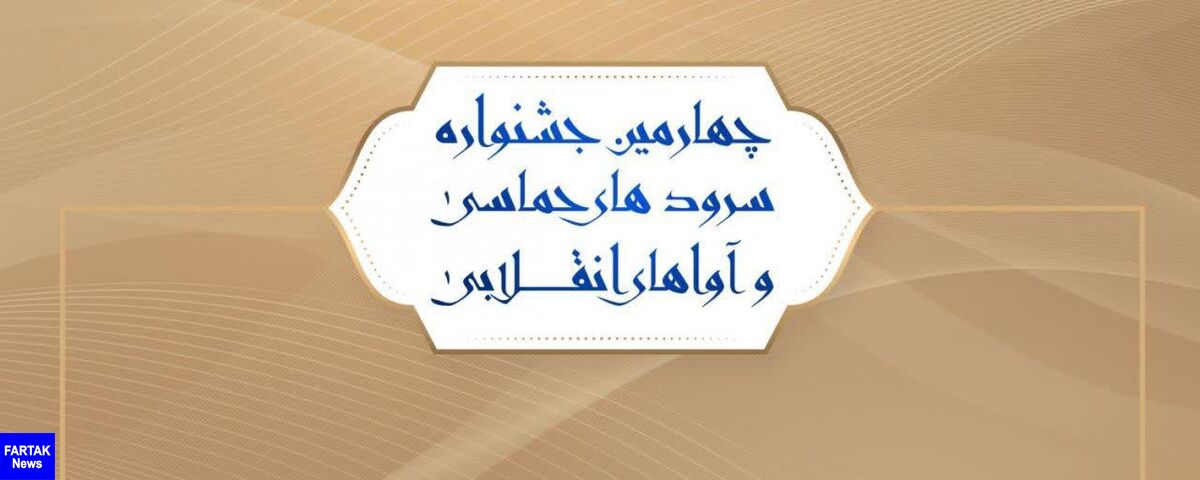 چهارمین جشنواره
سرود های حماسی
و آواهای انقلابی

FARTAK
News